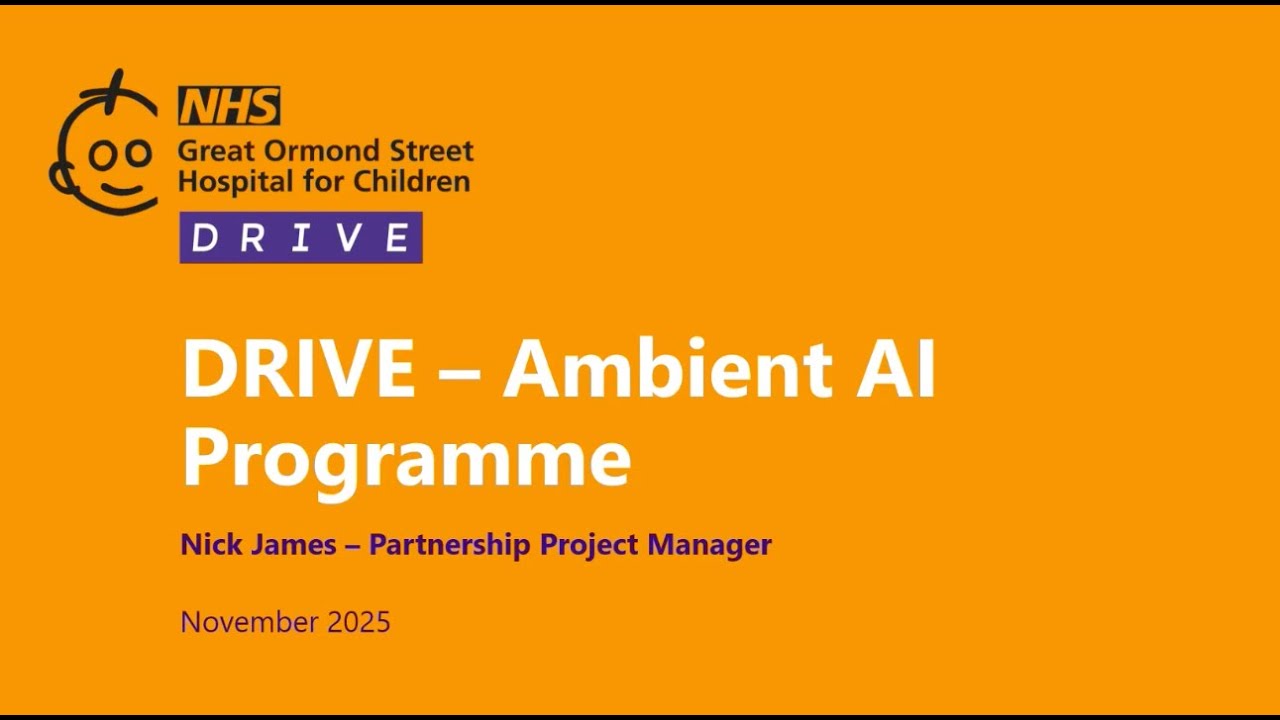 NHS
Great Ormond Street Hospital for Children
DRIVE

DRIVE – Ambient AI Programme

Nick James – Partnership Project Manager

November 2025